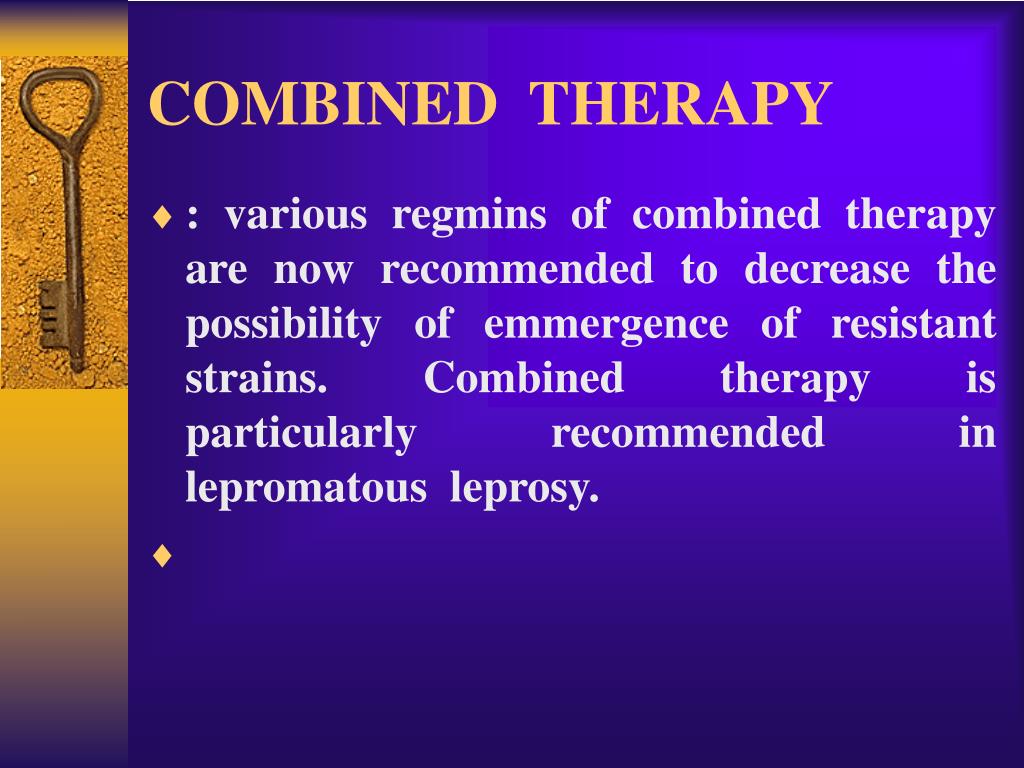 COMBINED THERAPY

♦ : various regmins of combined therapy are now recommended to decrease the possibility of emmergence of resistant strains. Combined therapy is particularly recommended in lepromatous leprosy.

♦